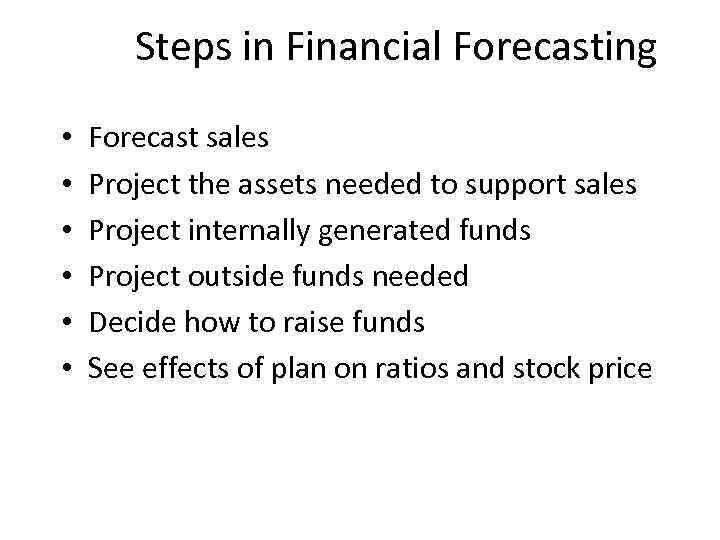 Steps in Financial Forecasting

• Forecast sales
• Project the assets needed to support sales
• Project internally generated funds
• Project outside funds needed
• Decide how to raise funds
• See effects of plan on ratios and stock price